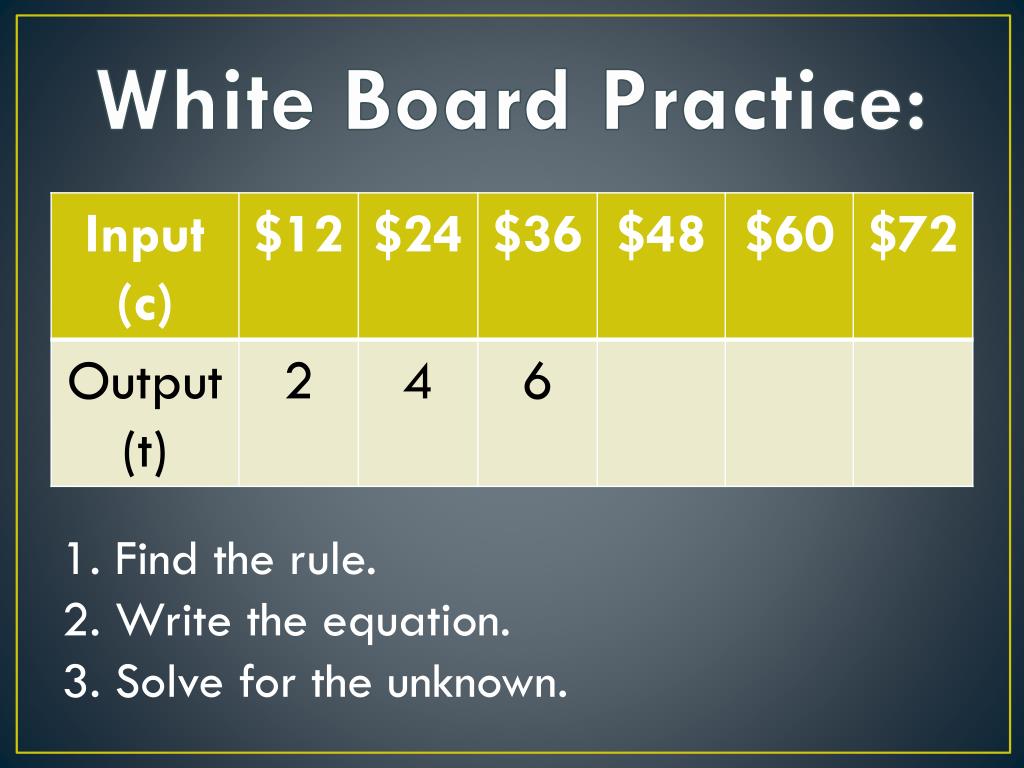 White Board Practice:

| Input (c) | \$12 | \$24 | \$36 | \$48 | \$60 | \$72 |
|---|---|---|---|---|---|---|
| Output (t) | 2 | 4 | 6 | | | |

1. Find the rule.
2. Write the equation.
3. Solve for the unknown.